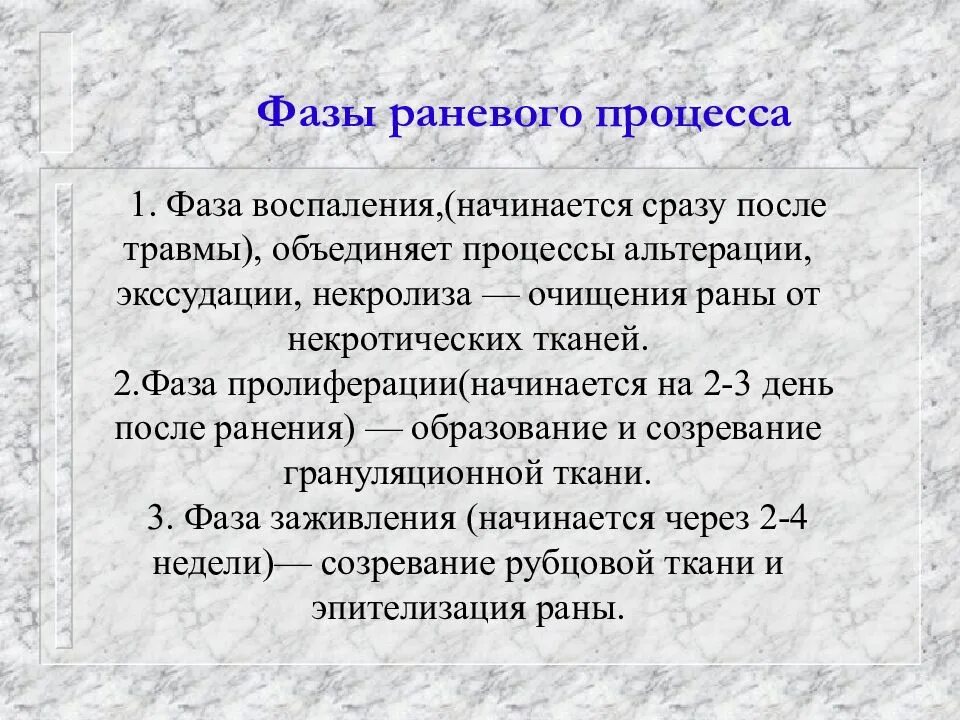 Фазы раневого процесса

1. Фаза воспаления,(начинается сразу после травмы), объединяет процессы альтерации, экссудации, некролиза — очищения раны от некротических тканей.
2.Фаза пролиферации(начинается на 2-3 день после ранения) — образование и созревание грануляционной ткани.
3. Фаза заживления (начинается через 2-4 недели)— созревание рубцовой ткани и эпителизация раны.